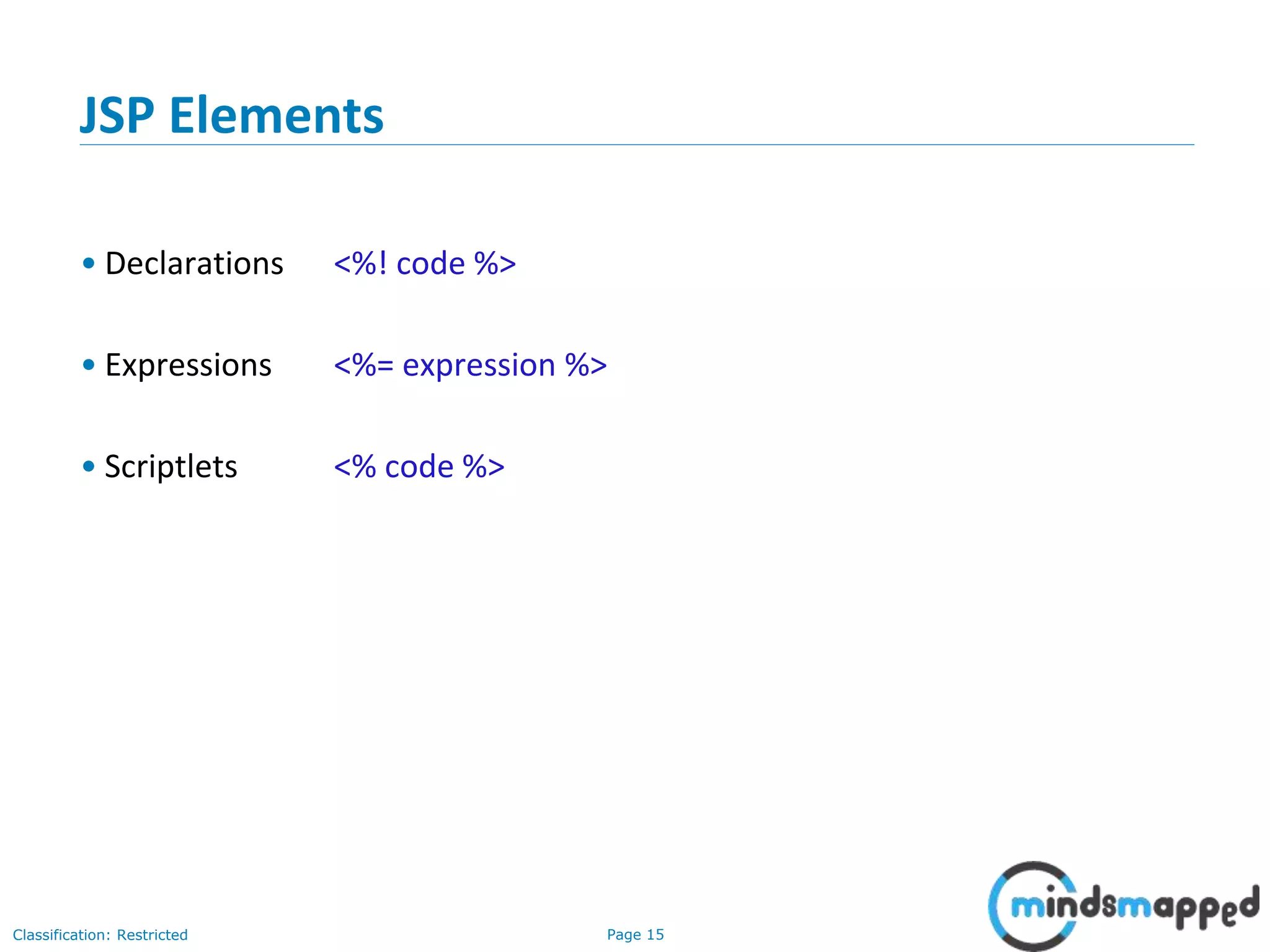 JSP Elements

• Declarations <%! code %>

• Expressions <%= expression %>

• Scriptlets <% code %>

Classification: Restricted

Page 15

mindsmapped